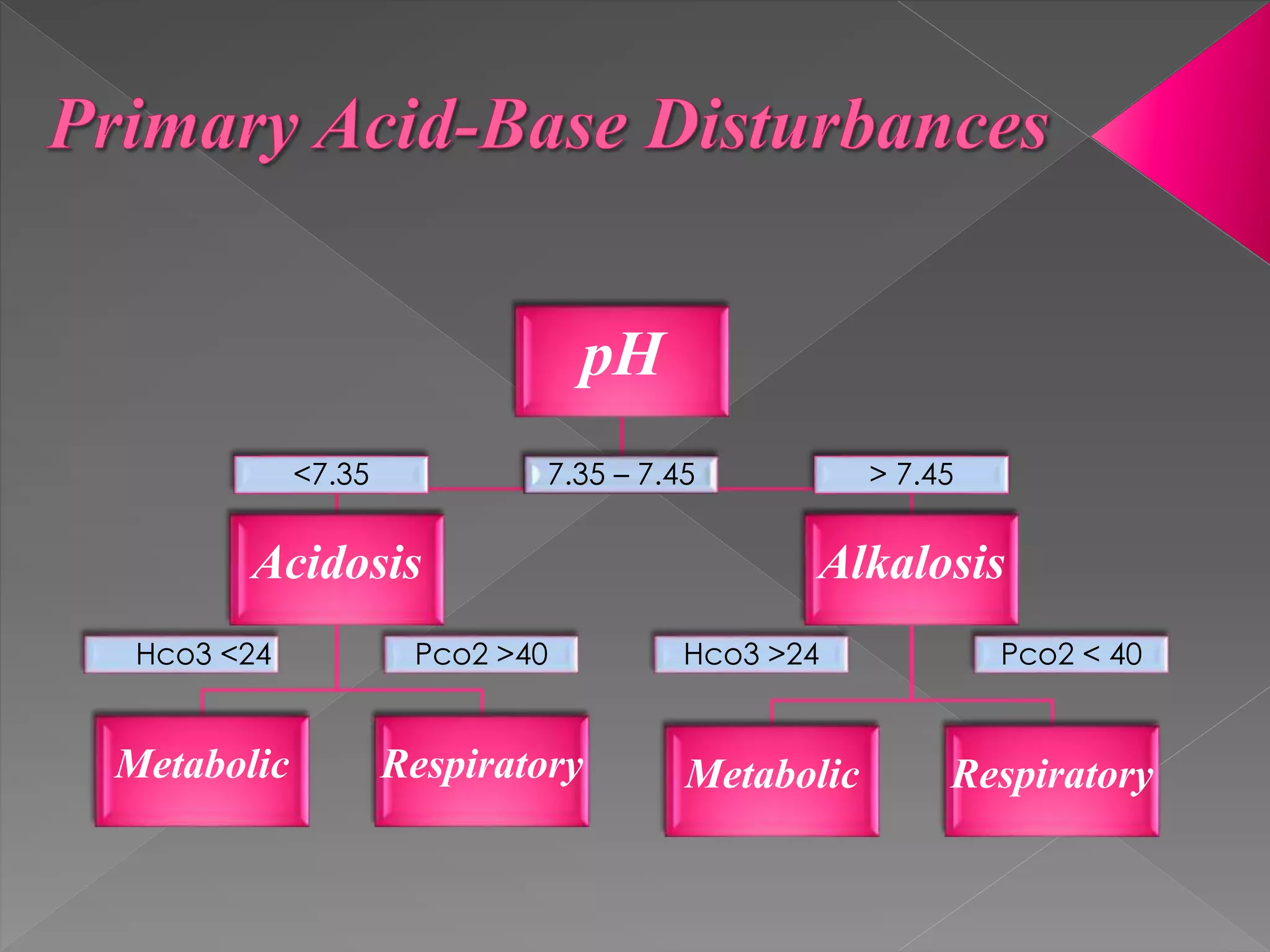 Primary Acid-Base Disturbances

pH

<7.35

7.35 – 7.45

> 7.45

Acidosis

Alkalosis

Hco3 <24

Pco2 >40

Hco3 >24

Pco2 < 40

Metabolic

Respiratory

Metabolic

Respiratory